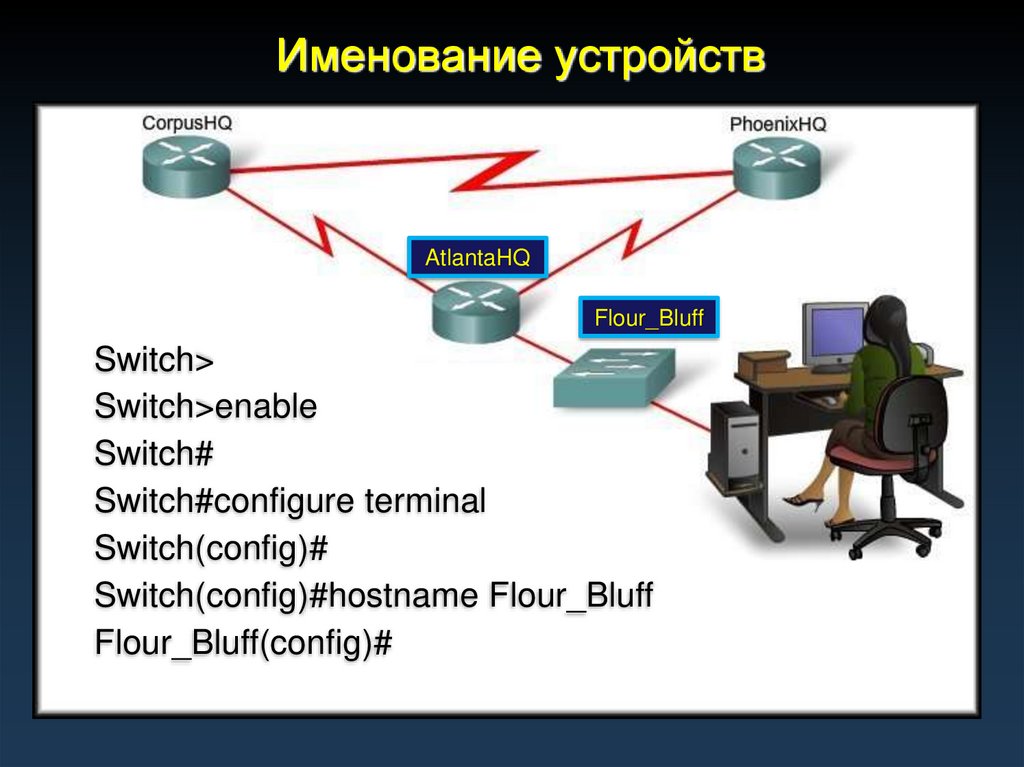 Именование устройств

CorpusHQ

PhoenixHQ

AtlantaHQ

Flour_Bluff

Switch>
Switch>enable
Switch#
Switch#configure terminal
Switch(config)#
Switch(config)#hostname Flour_Bluff
Flour_Bluff(config)#